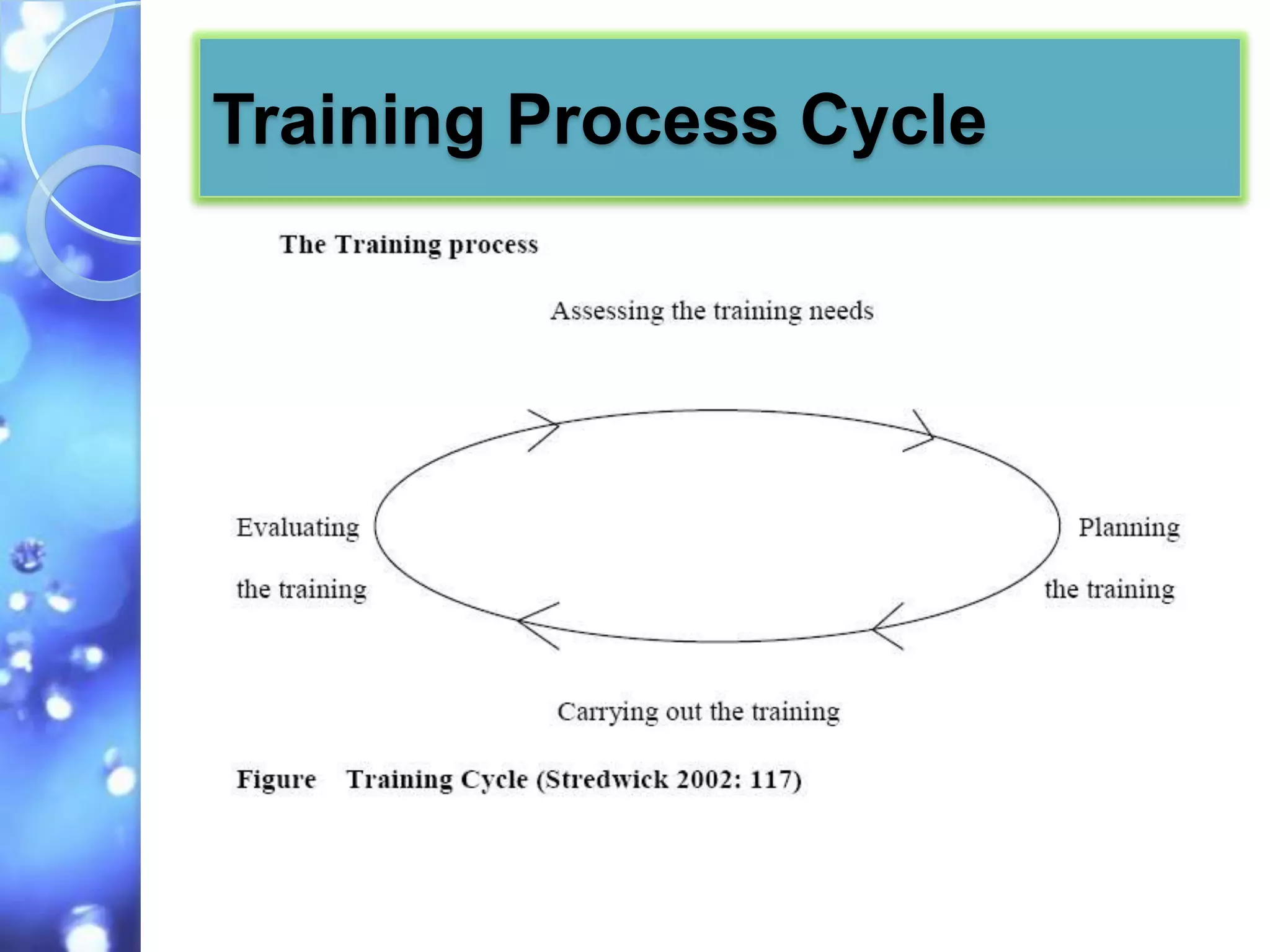 Training Process Cycle

The Training process

Assessing the training needs

Evaluating

the training

Planning

the training

Carrying out the training

Figure Training Cycle (Stredwick 2002: 117)